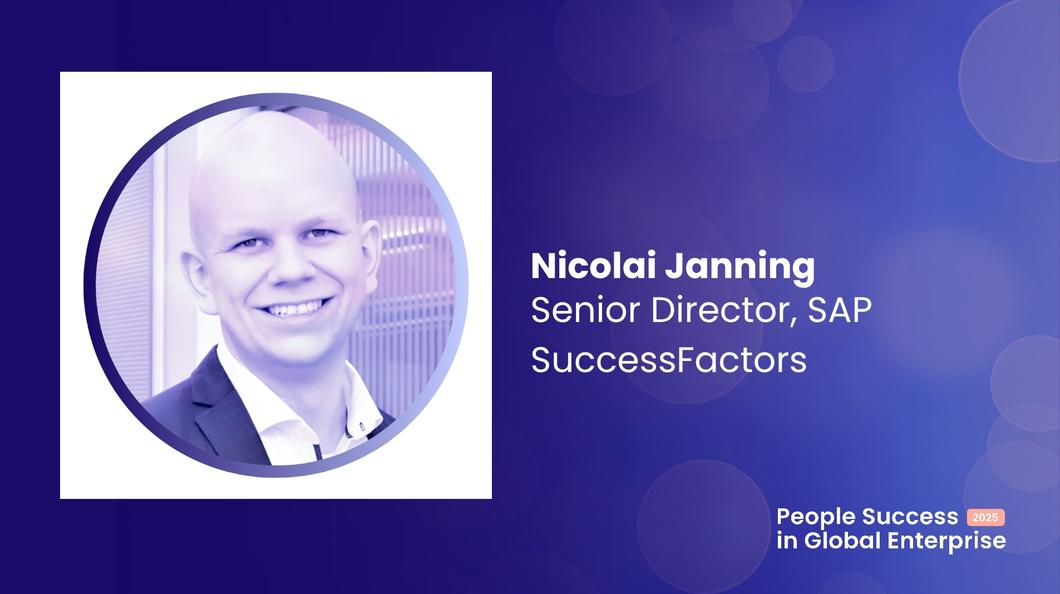 Nicolai Janning
Senior Director, SAP SuccessFactors

People Success 2025
in Global Enterprise